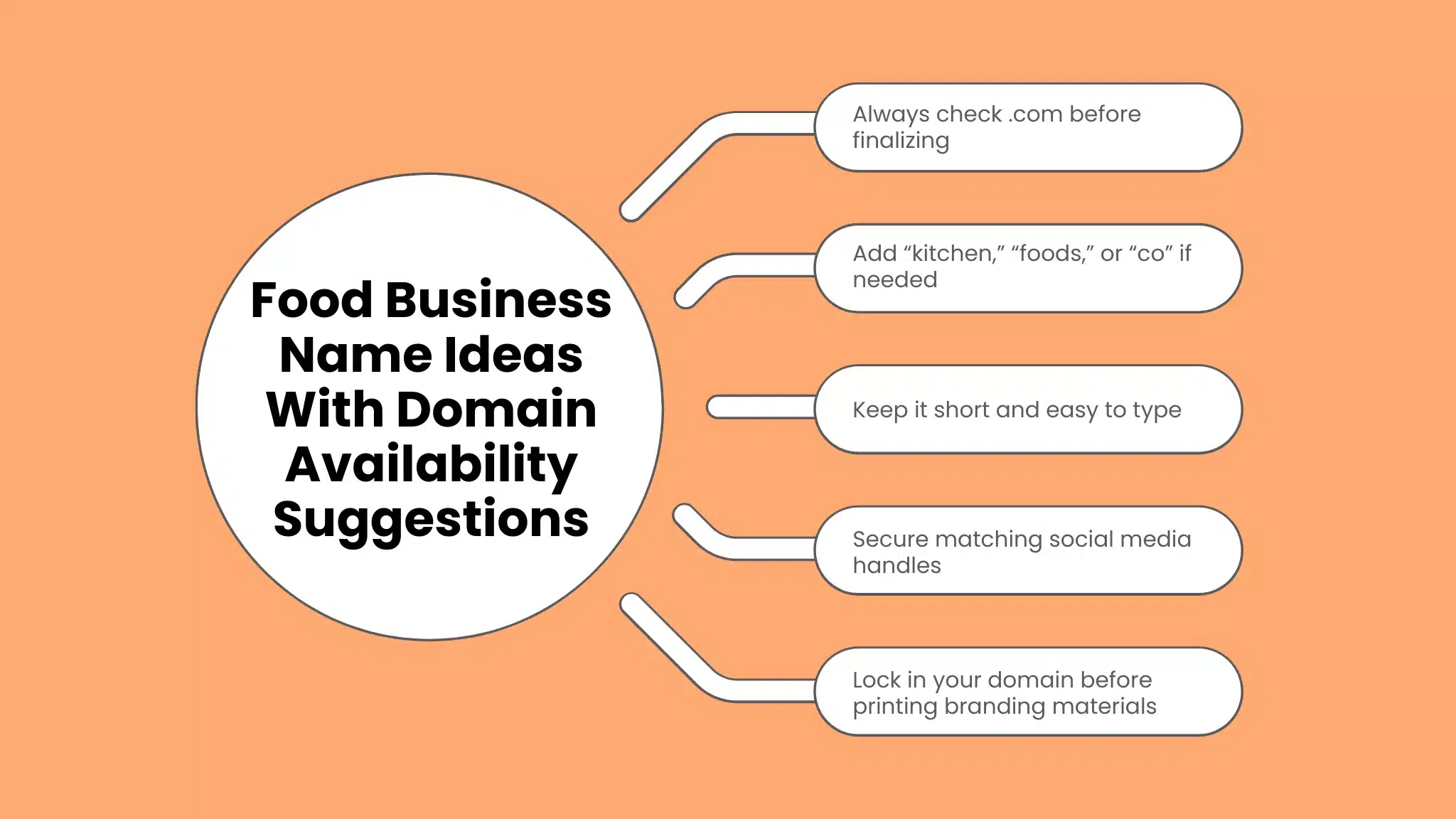 Food Business Name Ideas With Domain Availability Suggestions

Always check .com before finalizing

Add “kitchen,” “foods,” or “co” if needed

Keep it short and easy to type

Secure matching social media handles

Lock in your domain before printing branding materials